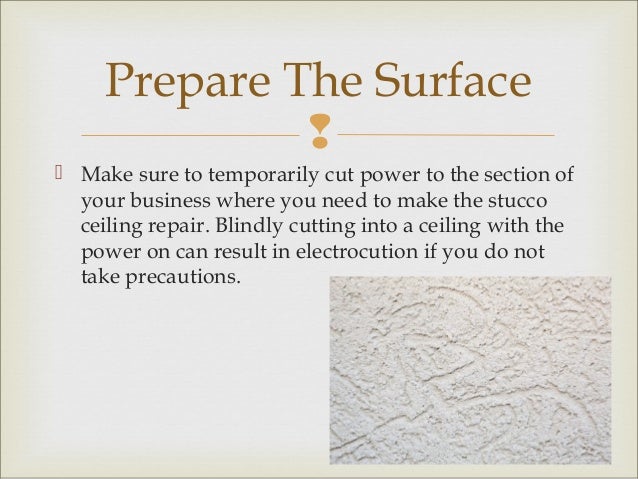 Prepare The Surface

Make sure to temporarily cut power to the section of your business where you need to make the stucco ceiling repair. Blindly cutting into a ceiling with the power on can result in electrocution if you do not take precautions.